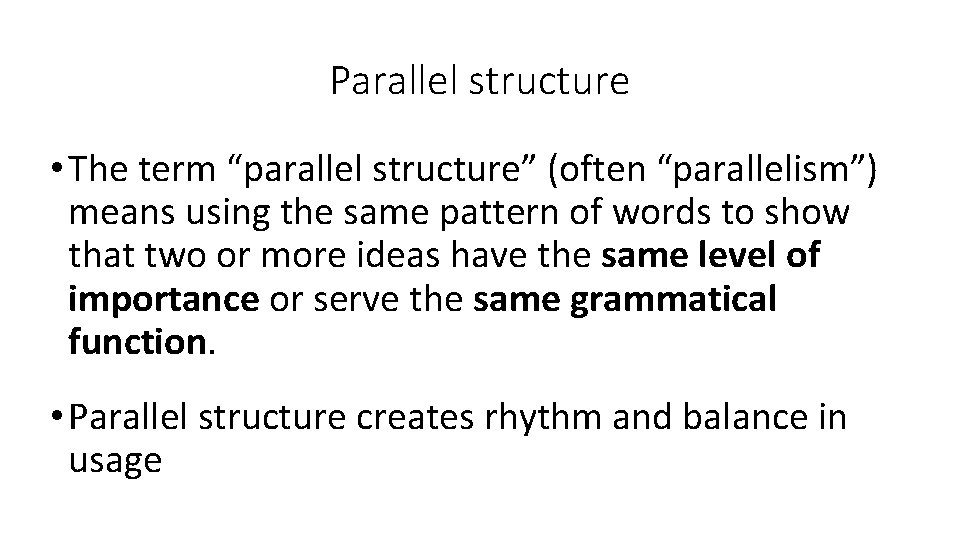 Parallel structure

• The term “parallel structure” (often “parallelism”) means using the same pattern of words to show that two or more ideas have the same level of importance or serve the same grammatical function.

• Parallel structure creates rhythm and balance in usage